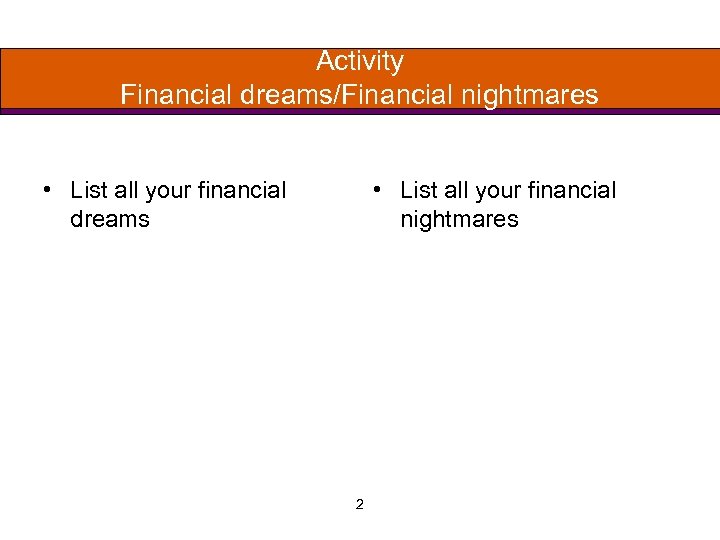 Activity
Financial dreams/Financial nightmares

• List all your financial dreams

• List all your financial nightmares

2